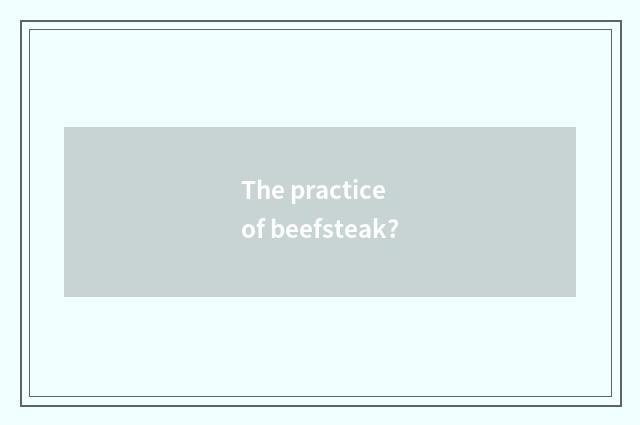 The practice
of beefsteak?